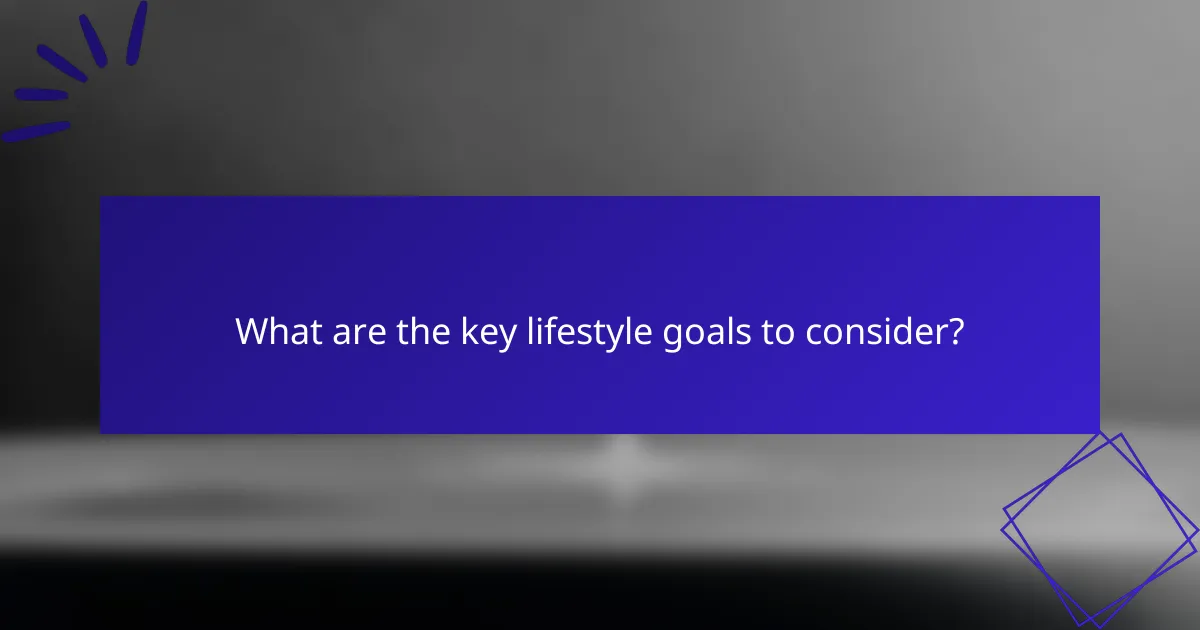 What are the key lifestyle goals to consider?